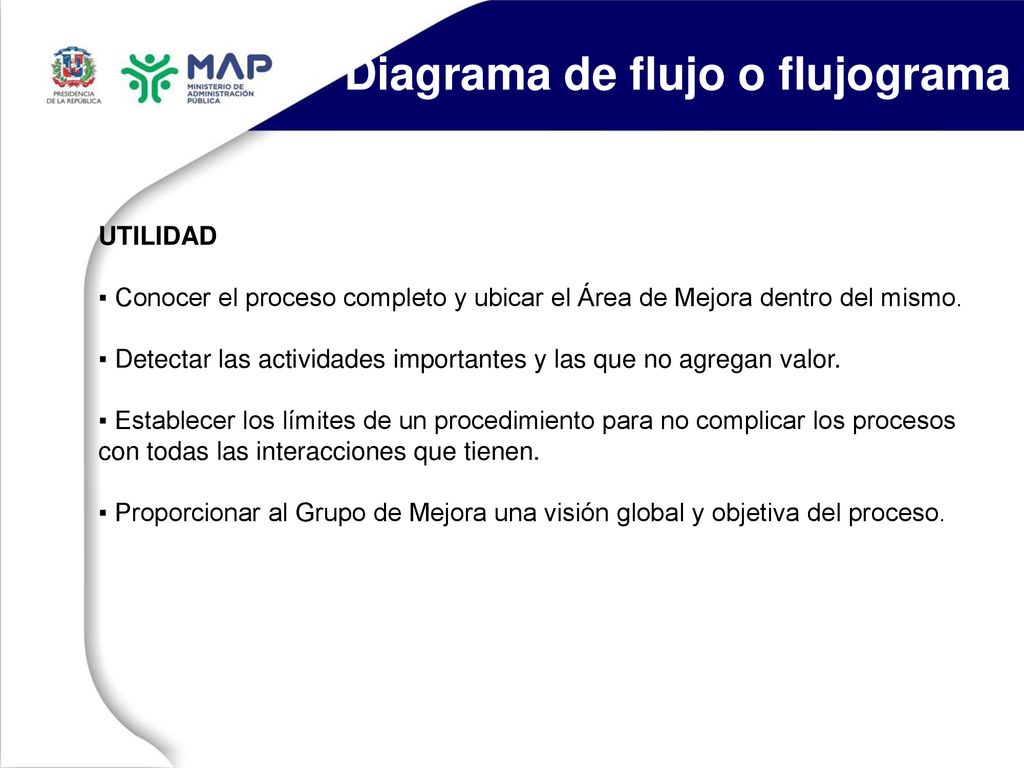 PRESIDENCIA DE LA REPÚBLICA

MAP MINISTERIO DE ADMINISTRACIÓN PÚBLICA

Diagrama de flujo o flujograma

UTILIDAD

▪ Conocer el proceso completo y ubicar el Área de Mejora dentro del mismo.

▪ Detectar las actividades importantes y las que no agregan valor.

▪ Establecer los límites de un procedimiento para no complicar los procesos con todas las interacciones que tienen.

▪ Proporcionar al Grupo de Mejora una visión global y objetiva del proceso.